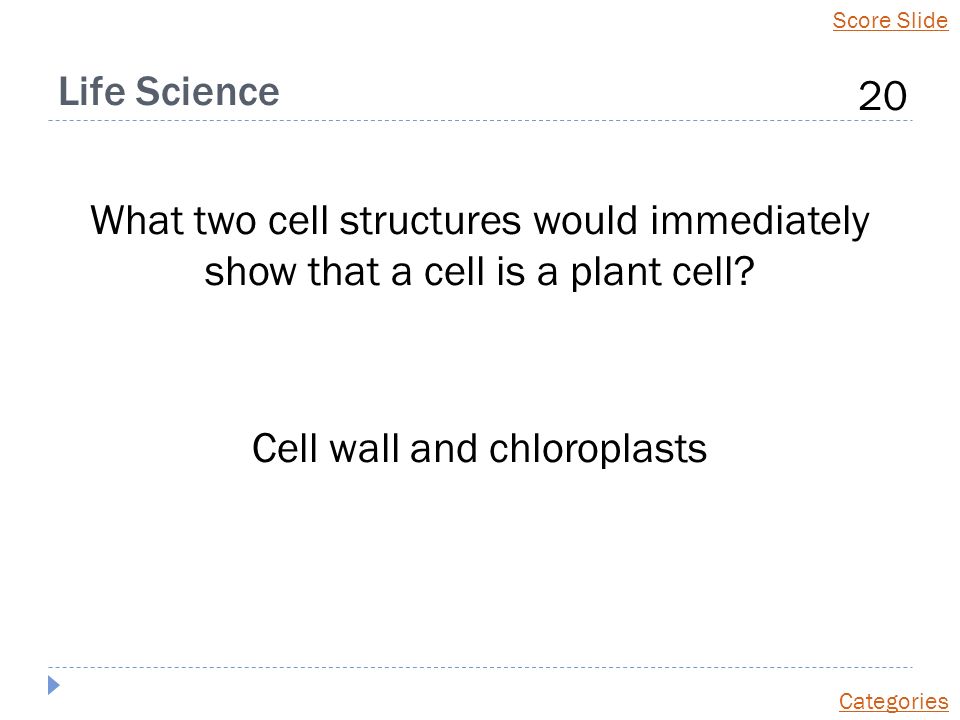 Score Slide

Life Science

20

What two cell structures would immediately show that a cell is a plant cell?

Cell wall and chloroplasts

Categories